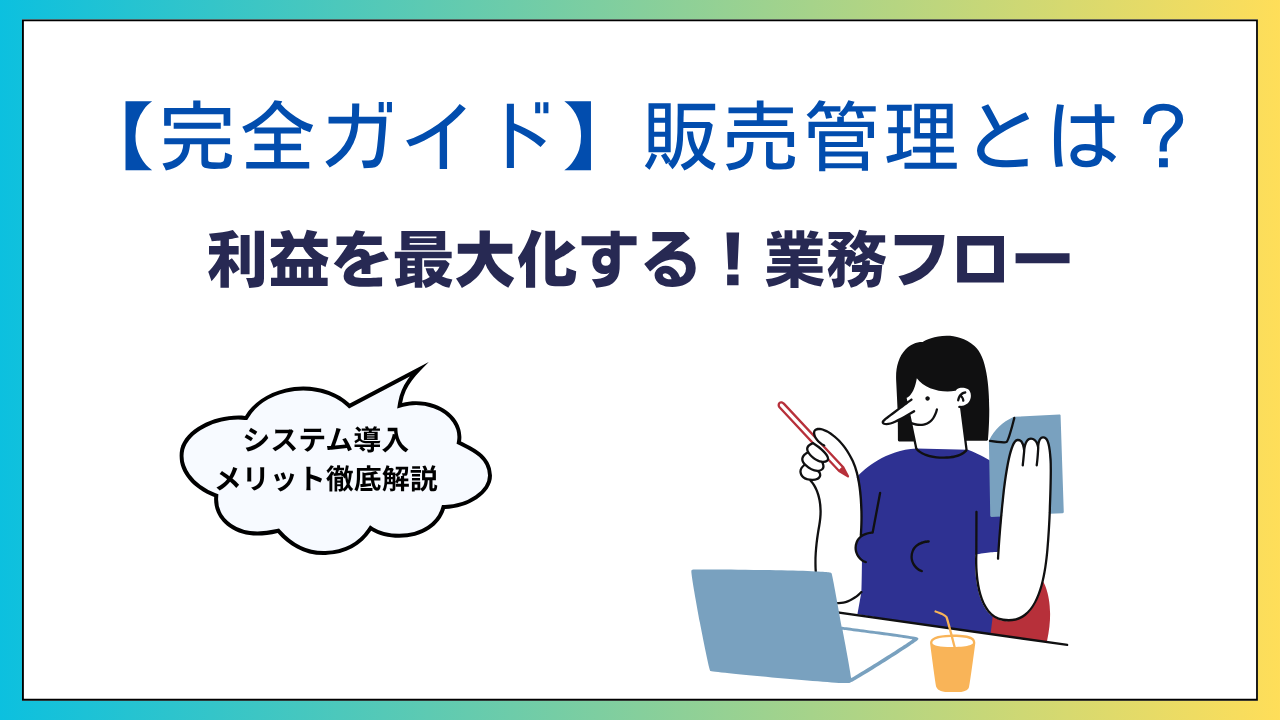 【完全ガイド】販売管理とは？

利益を最大化する！業務フロー

システム導入
メリット徹底解説